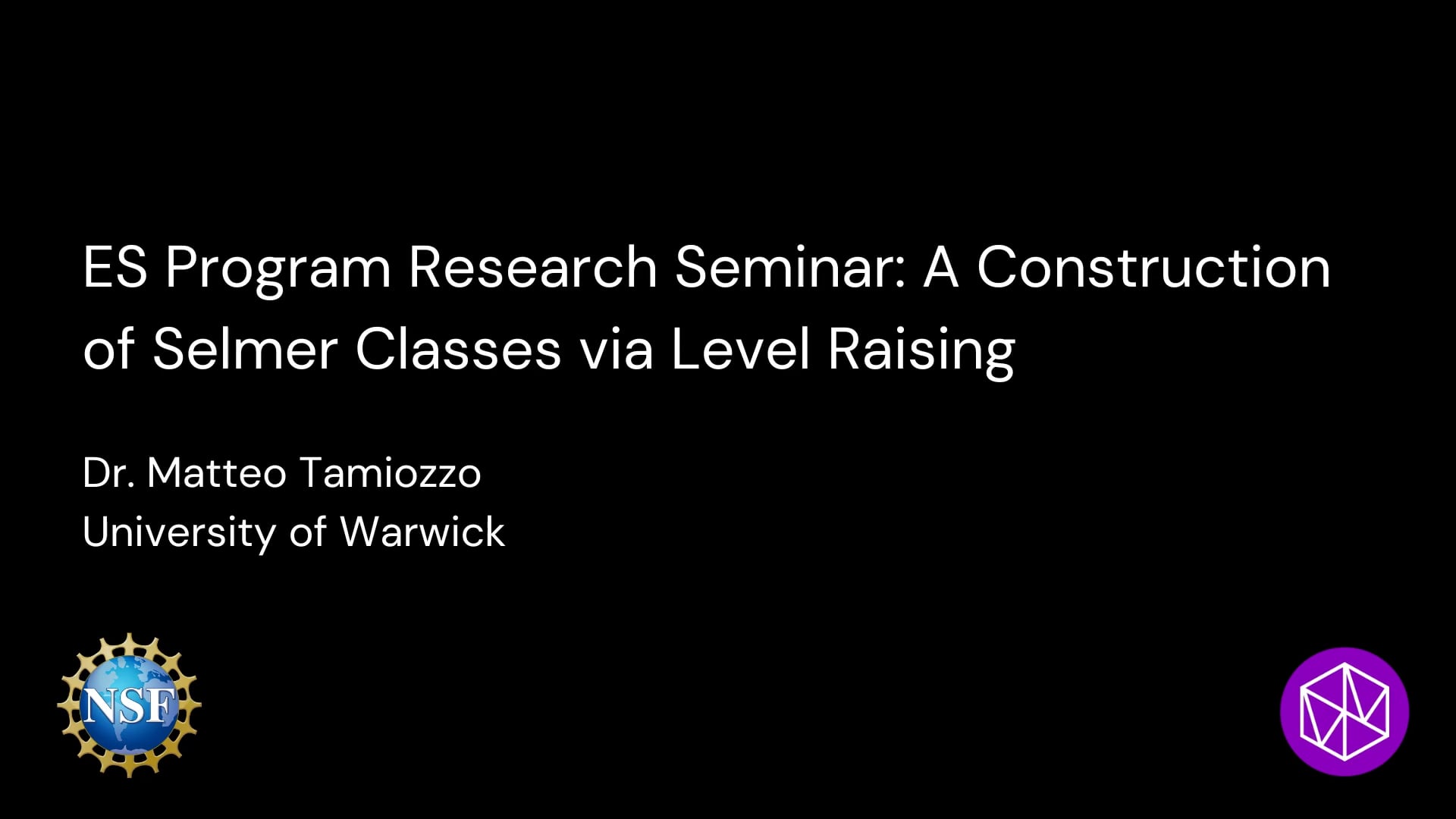 ES Program Research Seminar: A Construction of Selmer Classes via Level Raising

Dr. Matteo Tamiozzo
University of Warwick

NSF